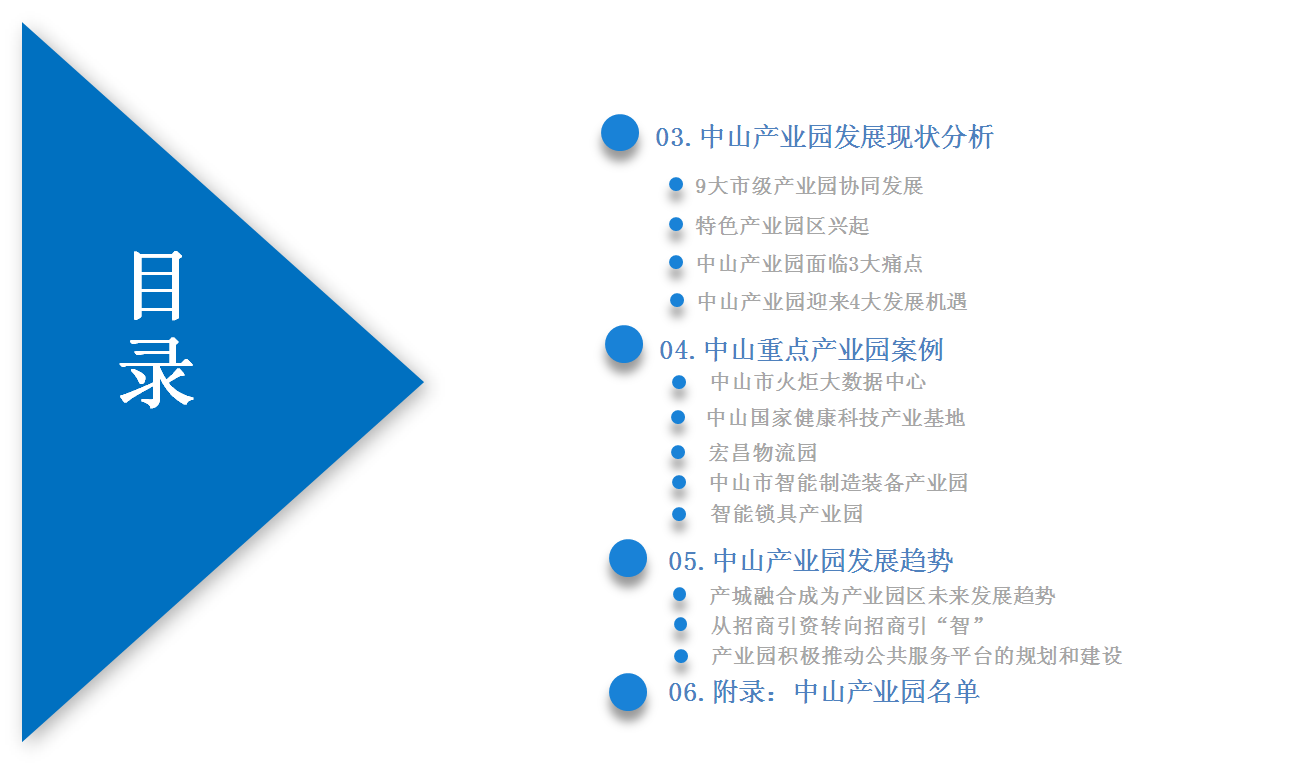 目录

03. 中山产业园发展现状分析

9大市级产业园协同发展

特色产业园区兴起

中山产业园面临3大痛点

中山产业园迎来4大发展机遇

04. 中山重点产业园案例

中山市火炬大数据中心

中山国家健康科技产业基地

宏昌物流园

中山市智能制造装备产业园

智能锁具产业园

05. 中山产业园发展趋势

产城融合成为产业园区未来发展趋势

从招商引资转向招商引“智”

产业园积极推动公共服务平台的规划和建设

06. 附录：中山产业园名单